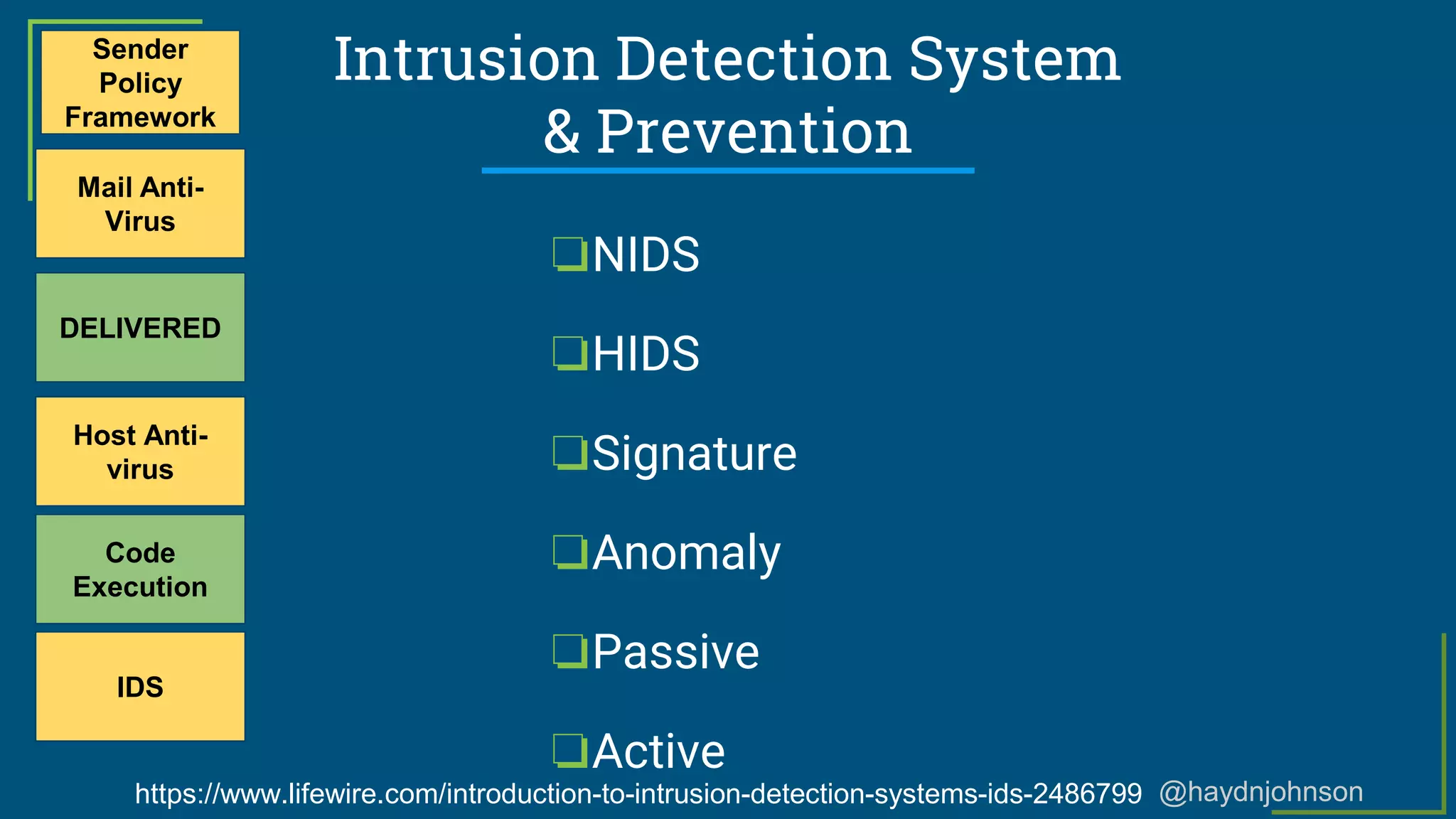 Sender Policy Framework

Mail Anti-Virus

DELIVERED

Host Anti-virus

Code Execution

IDS

Intrusion Detection System & Prevention

❑NIDS

❑HIDS

❑Signature

❑Anomaly

❑Passive

❑Active

https://www.lifewire.com/introduction-to-intrusion-detection-systems-ids-2486799 @haydnjohnson